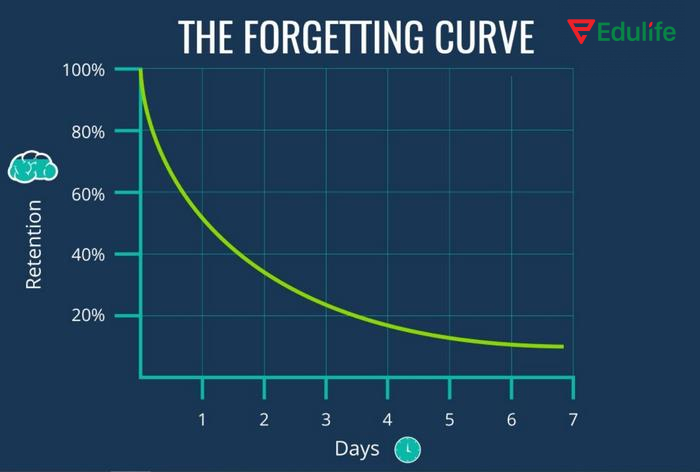 THE FORGETTING CURVE

Edulife

100%
80%
60%
40%
20%

Retention

1 2 3 4 5 6 7

Days